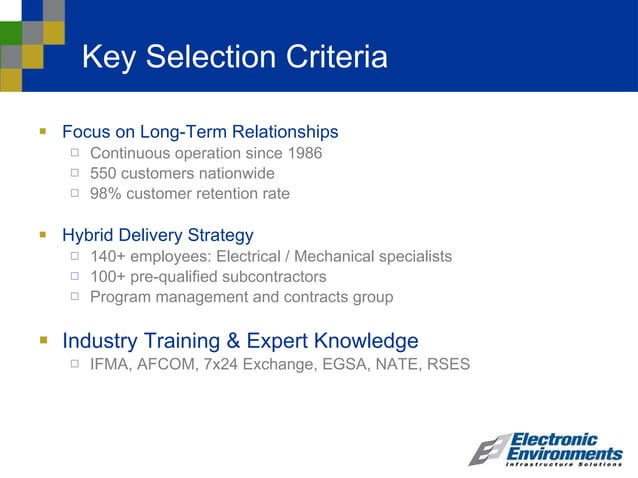 Key Selection Criteria

- Focus on Long-Term Relationships
  - Continuous operation since 1986
  - 550 customers nationwide
  - 98% customer retention rate

- Hybrid Delivery Strategy
  - 140+ employees: Electrical / Mechanical specialists
  - 100+ pre-qualified subcontractors
  - Program management and contracts group

- Industry Training & Expert Knowledge
  - IFMA, AFCOM, 7x24 Exchange, EGSA, NATE, RSES

Electronic Environments
Infrastructure Solutions